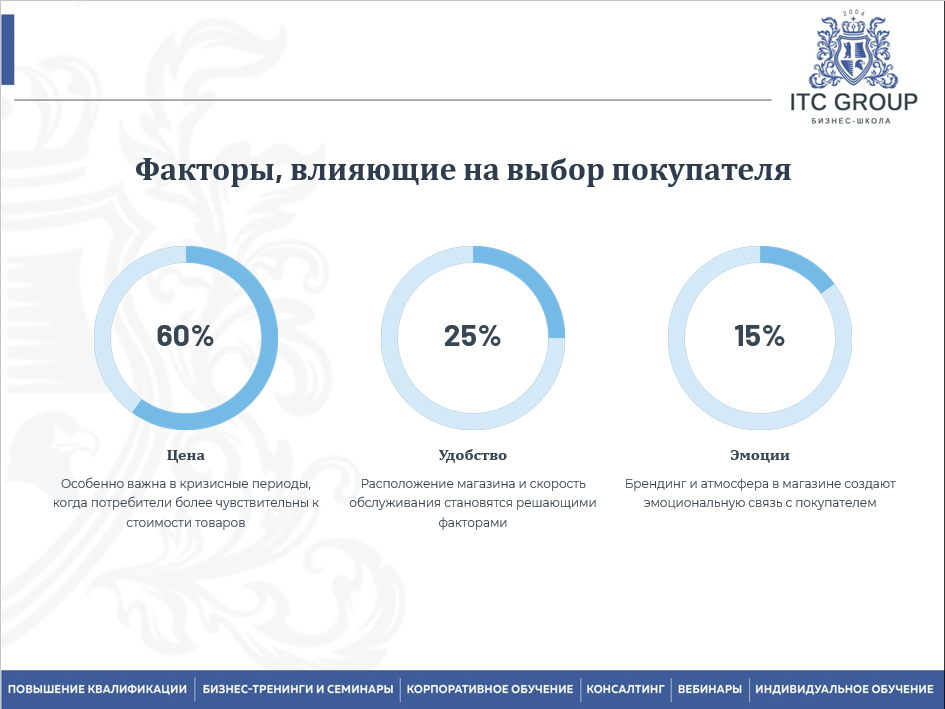 2004
ITC GROUP
БИЗНЕС-ШКОЛА

Факторы, влияющие на выбор покупателя

60%

Цена

Особенно важна в кризисные периоды, когда потребители более чувствительны к стоимости товаров

25%

Удобство

Расположение магазина и скорость обслуживания становятся решающими факторами

15%

Эмоции

Брендинг и атмосфера в магазине создают эмоциональную связь с покупателем

ПОВЫШЕНИЕ КВАЛИФИКАЦИИ | БИЗНЕС-ТРЕНИНГИ И СЕМИНАРЫ | КОРПОРАТИВНОЕ ОБУЧЕНИЕ | КОНСАЛТИНГ | ВЕБИНАРЫ | ИНДИВИДУАЛЬНОЕ ОБУЧЕНИЕ